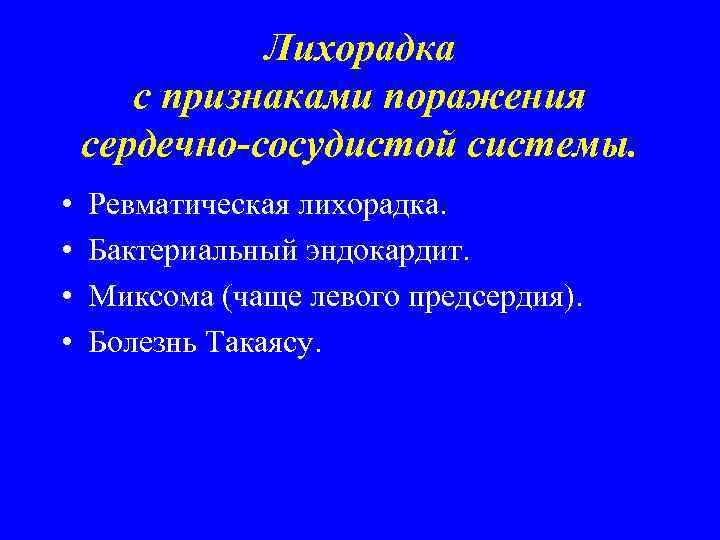 Лихорадка
с признаками поражения
сердечно-сосудистой системы.

• Ревматическая лихорадка.
• Бактериальный эндокардит.
• Миксома (чаще левого предсердия).
• Болезнь Такаясу.